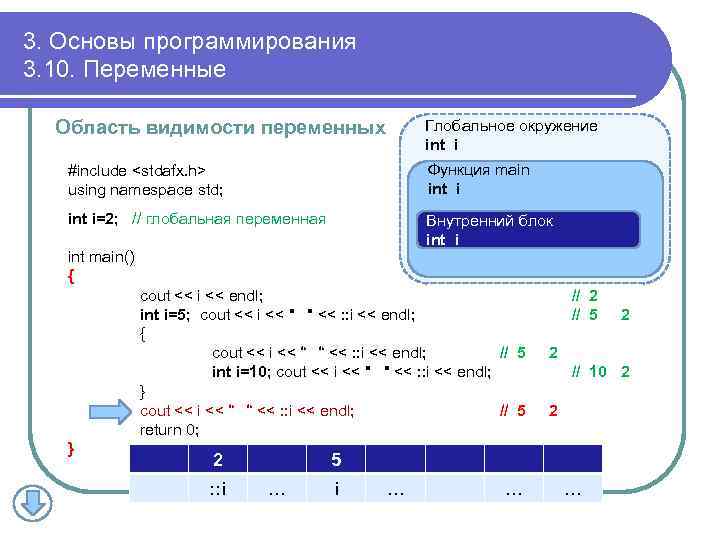 3. Основы программирования
3.10. Переменные

Область видимости переменных

Глобальное окружение
int i

Функция main
int i

Внутренний блок
int i

#include <stdafx.h>
using namespace std;

int i=2; // глобальная переменная

int main()
{
cout << i << endl; // 2
int i=5; cout << i << " " << ::i << endl; // 5 2
{
cout << i << " " << ::i << endl; // 5 2
int i=10; cout << i << " " << ::i << endl; // 10 2
}
cout << i << " " << ::i << endl; // 5 2
return 0;
}

|  | 2 |  | 5 |  |  |  |  |
|---|---|---|---|---|---|---|---|
|  | ::i | … | i | … |  | … | … |